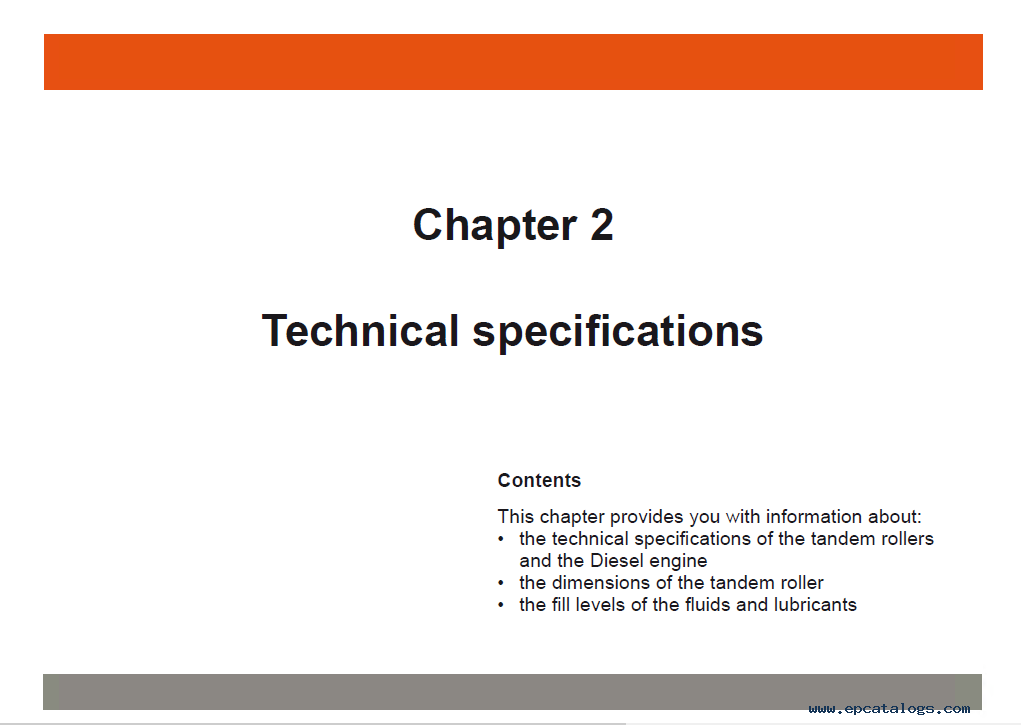 Chapter 2

Technical specifications

Contents

This chapter provides you with information about:
• the technical specifications of the tandem rollers and the Diesel engine
• the dimensions of the tandem roller
• the fill levels of the fluids and lubricants

www.epcatalogs.com